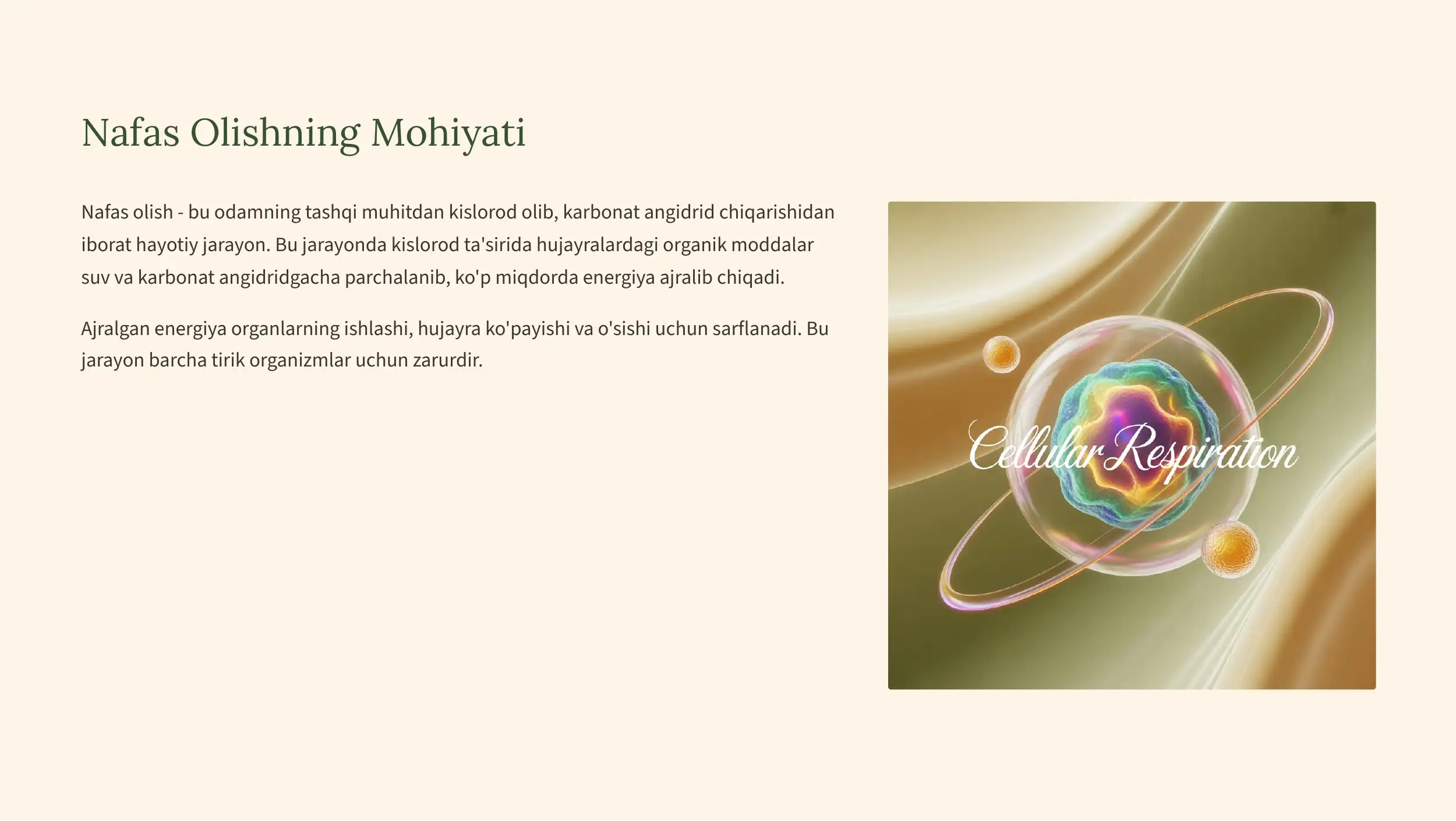 Nafas Olishning Mohiyati

Nafas olish - bu odamning tashqi muhitdan kislorod olib, karbonat angidrid chiqarishidan iborat hayotiy jarayon. Bu jarayonda kislorod ta'sirida hujayralardagi organik moddalar suv va karbonat angidridgacha parchalanib, ko'p miqdorda energiya ajralib chiqadi.

Ajralgan energiya organlarning ishlashi, hujayra ko'payishi va o'sishi uchun sarflanadi. Bu jarayon barcha tirik organizmlar uchun zarurdir.

Cellular Respiration